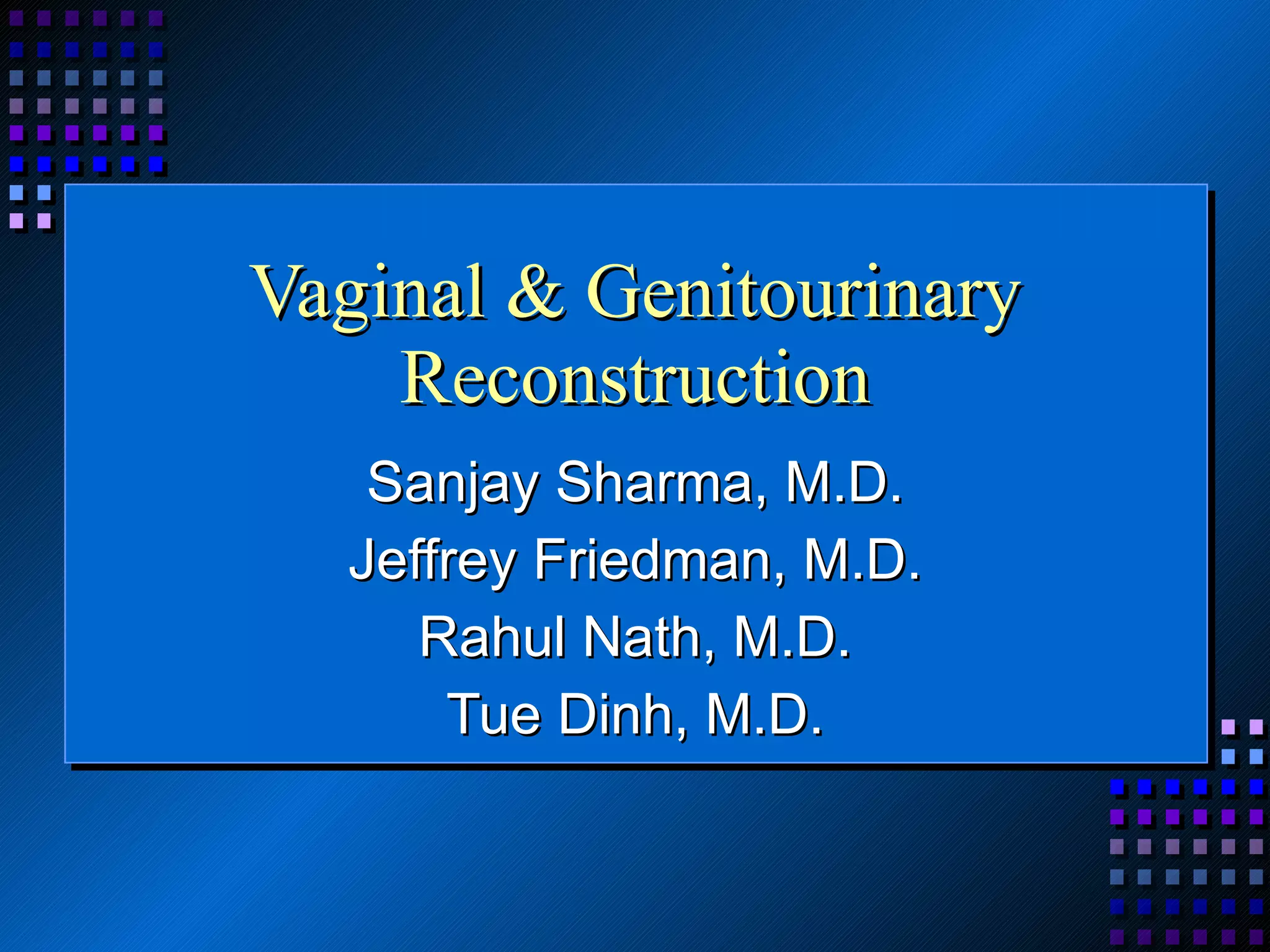 Vaginal & Genitourinary Reconstruction

Sanjay Sharma, M.D.
Jeffrey Friedman, M.D.
Rahul Nath, M.D.
Tue Dinh, M.D.